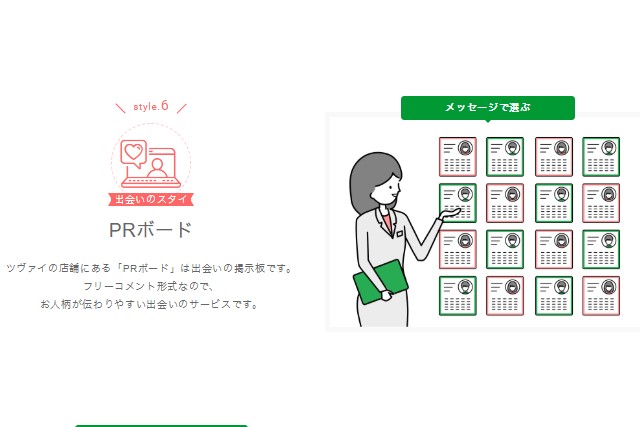 style.6

出会いのスタイ

PRボード

ツヴァイの店舗にある「PRボード」は出会いの掲示板です。
フリーコメント形式なので、
お人柄が伝わりやすい出会いのサービスです。

メッセージで選ぶ